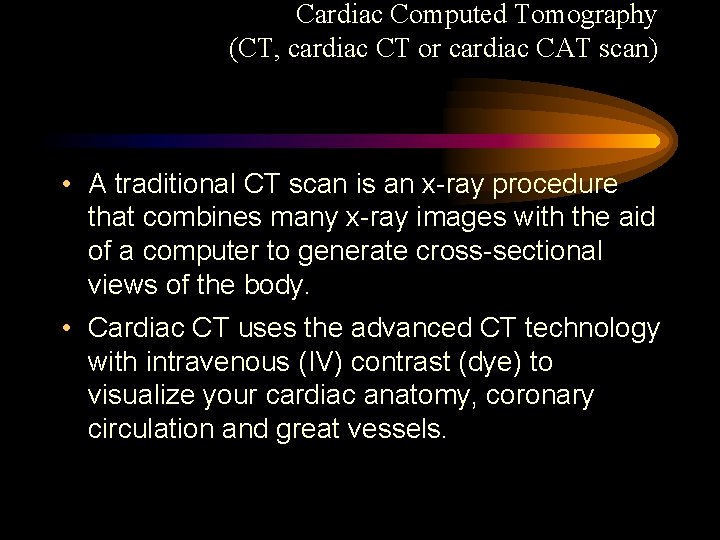 Cardiac Computed Tomography
(CT, cardiac CT or cardiac CAT scan)

• A traditional CT scan is an x-ray procedure that combines many x-ray images with the aid of a computer to generate cross-sectional views of the body.

• Cardiac CT uses the advanced CT technology with intravenous (IV) contrast (dye) to visualize your cardiac anatomy, coronary circulation and great vessels.